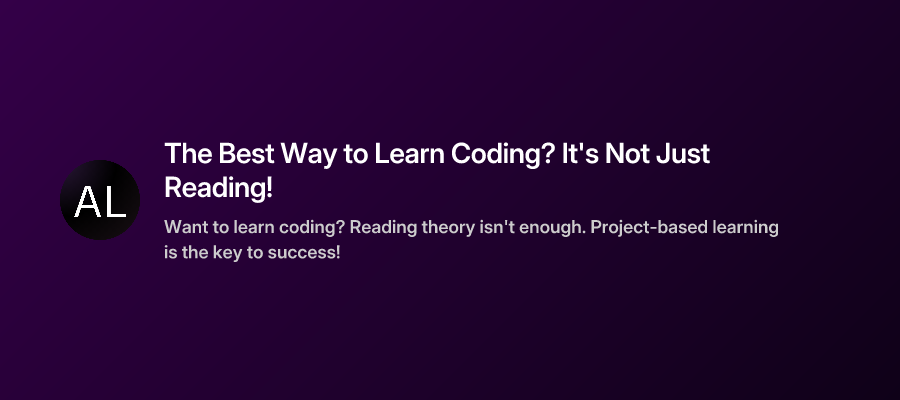 AL

The Best Way to Learn Coding? It's Not Just Reading!

Want to learn coding? Reading theory isn't enough. Project-based learning is the key to success!